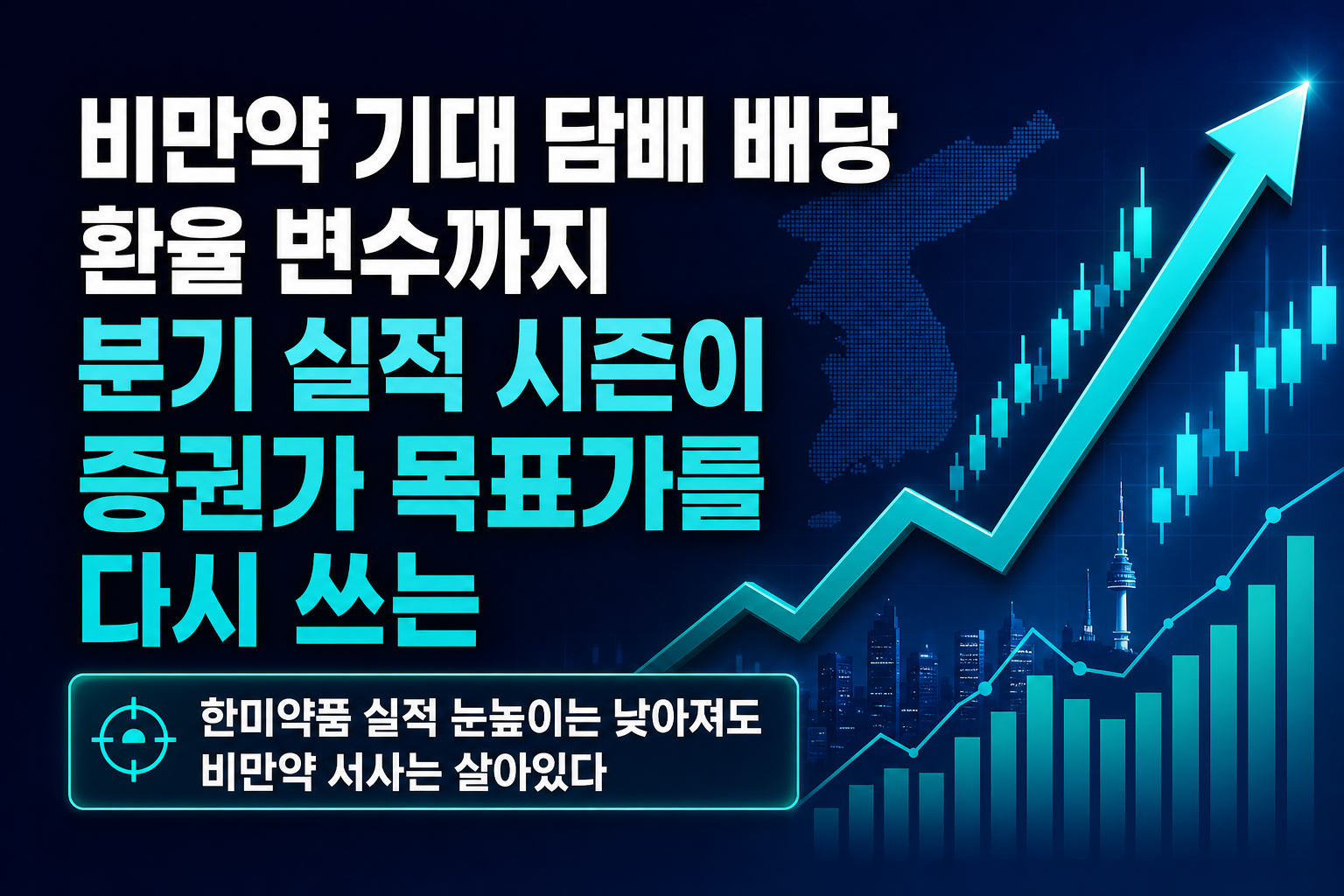 비만약 기대 담배 배당
환율 변수까지
분기 실적 시즌이
증권가 목표가를
다시 쓰는

한미약품 실적 눈높이는 낮아져도
비만약 서사는 살아있다